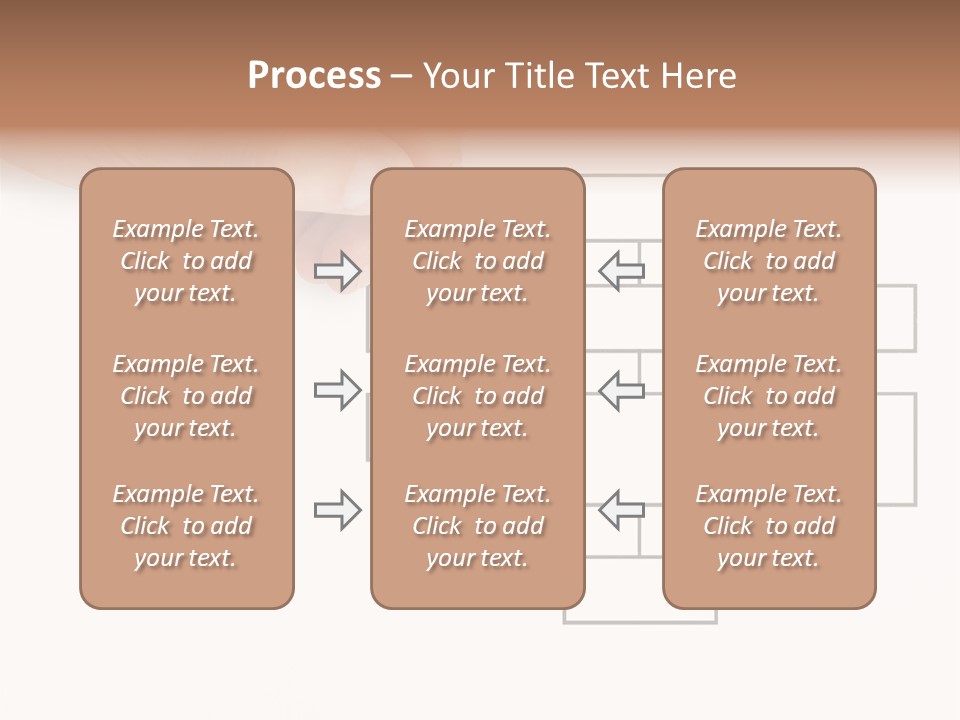 Process – Your Title Text Here

Example Text. Click to add your text.

Example Text. Click to add your text.

Example Text. Click to add your text.

Example Text. Click to add your text.

Example Text. Click to add your text.

Example Text. Click to add your text.

Example Text. Click to add your text.

Example Text. Click to add your text.

Example Text. Click to add your text.